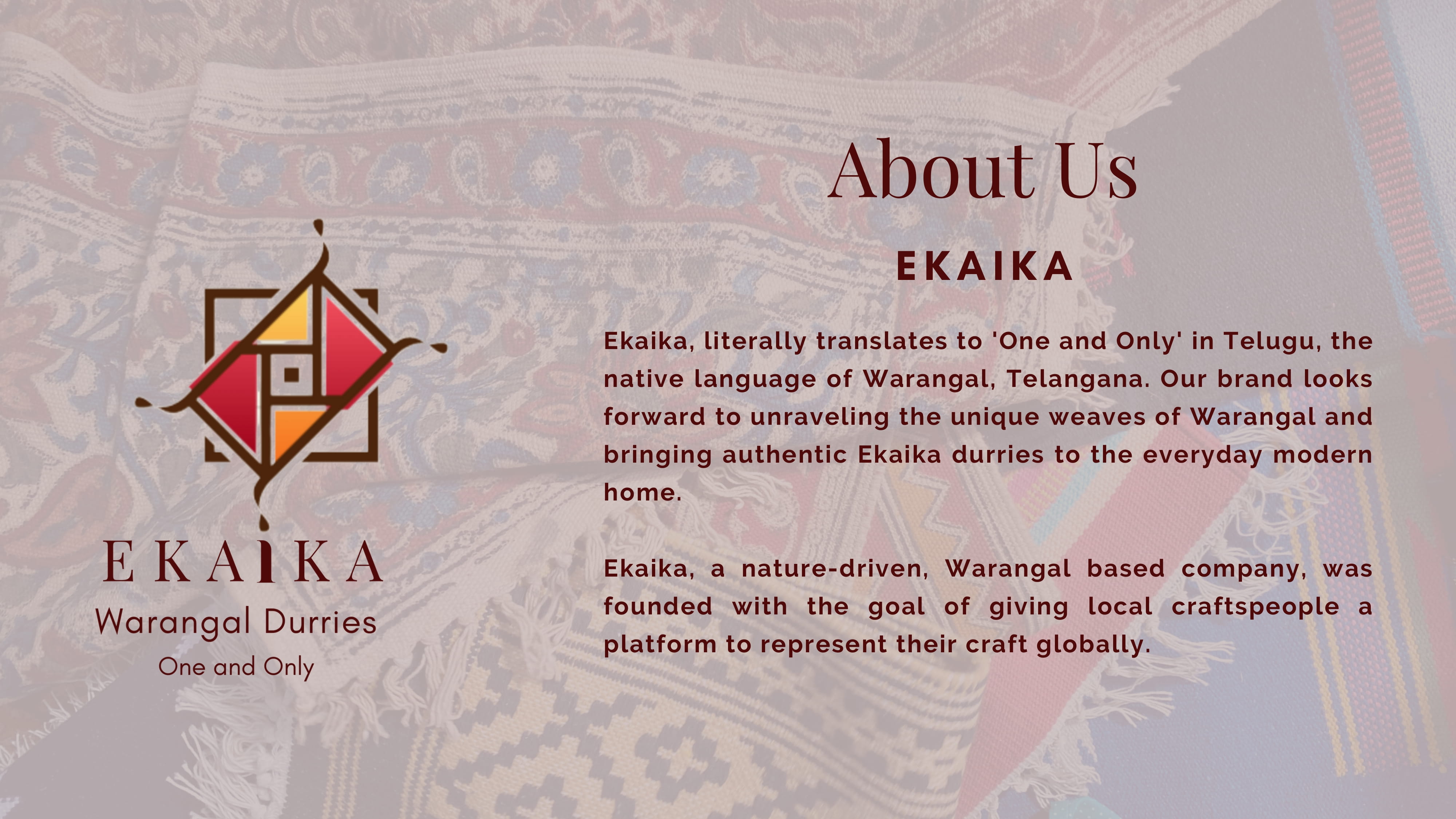 EKAIKA
Warangal Durries
One and Only

About Us

EKAIKA

Ekaika, literally translates to 'One and Only' in Telugu, the native language of Warangal, Telangana. Our brand looks forward to unraveling the unique weaves of Warangal and bringing authentic Ekaika durries to the everyday modern home.

Ekaika, a nature-driven, Warangal based company, was founded with the goal of giving local craftspeople a platform to represent their craft globally.